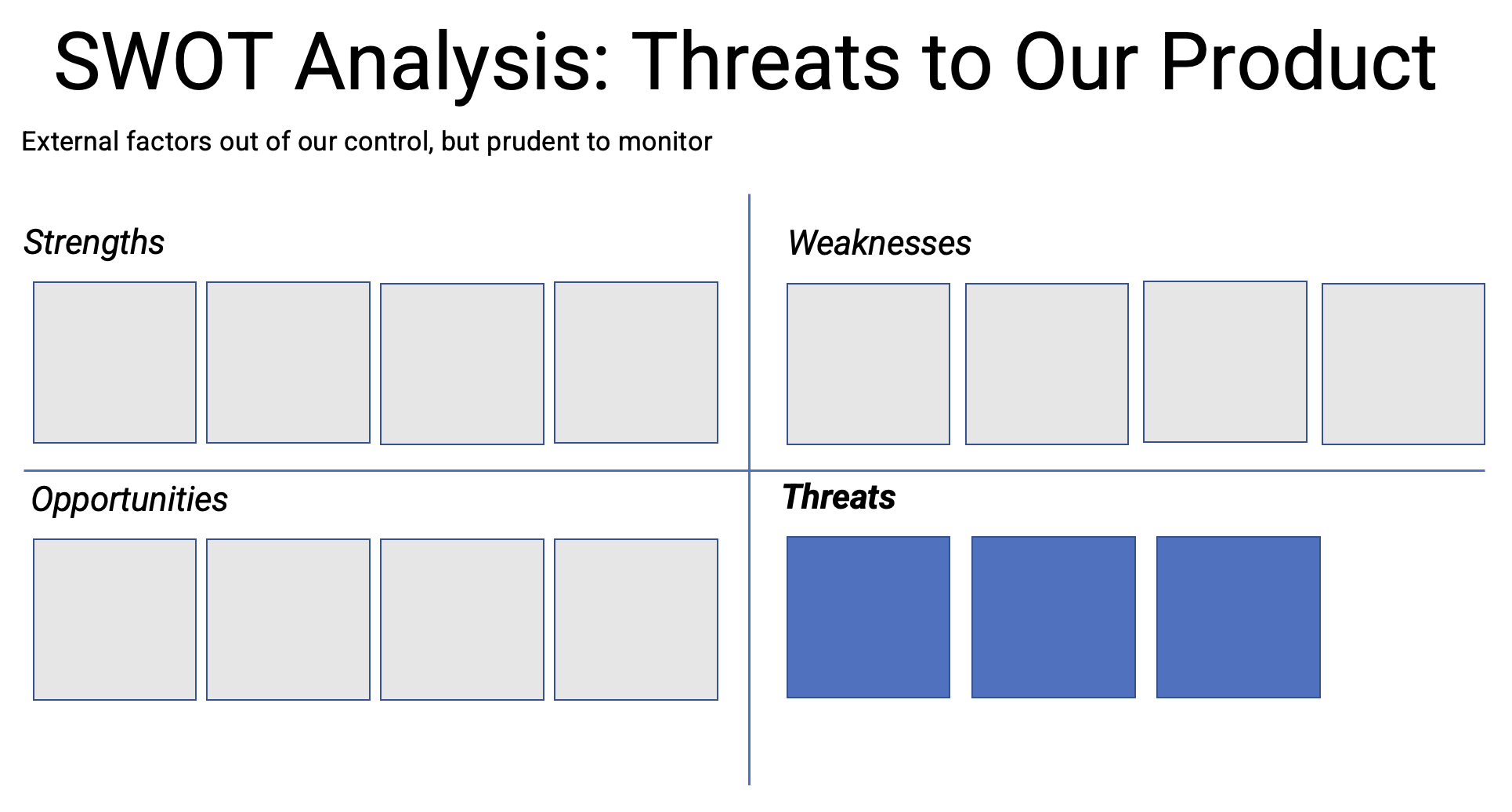 SWOT Analysis: Threats to Our Product

External factors out of our control, but prudent to monitor

Strengths

Weaknesses

Opportunities

Threats